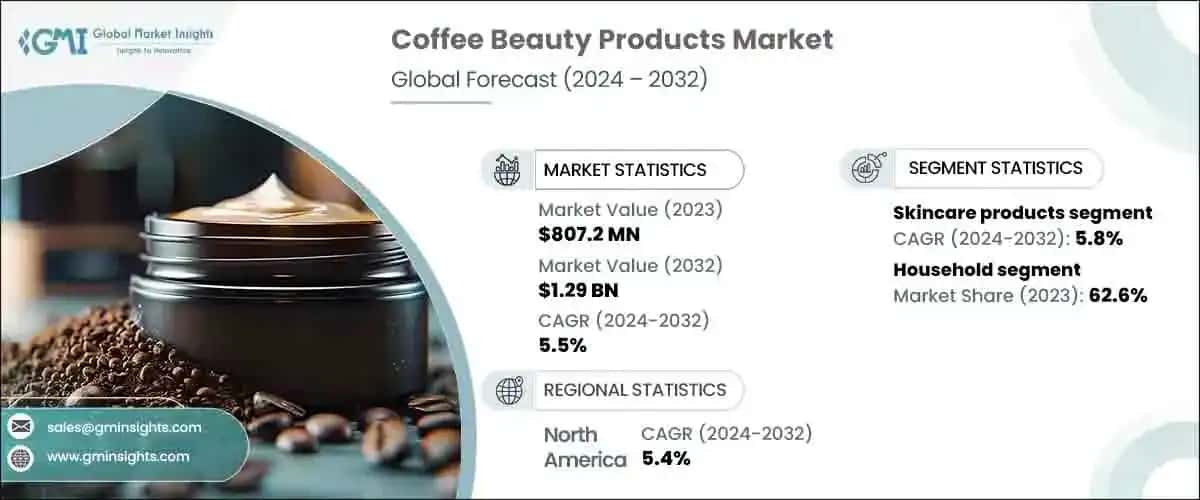 GMI Global Market Insights
Insights to Innovation

Coffee Beauty Products Market
Global Forecast (2024 – 2032)

MARKET STATISTICS

Market Value (2023)
$807.2 MN

Market Value (2032)
$1.29 BN

CAGR (2024-2032)
5.5%

REGIONAL STATISTICS

North America
CAGR (2024-2032)
5.4%

SEGMENT STATISTICS

Skincare products segment
CAGR (2024-2032): 5.8%

Household segment
Market Share (2023): 62.6%

sales@gminsights.com
www.gminsights.com